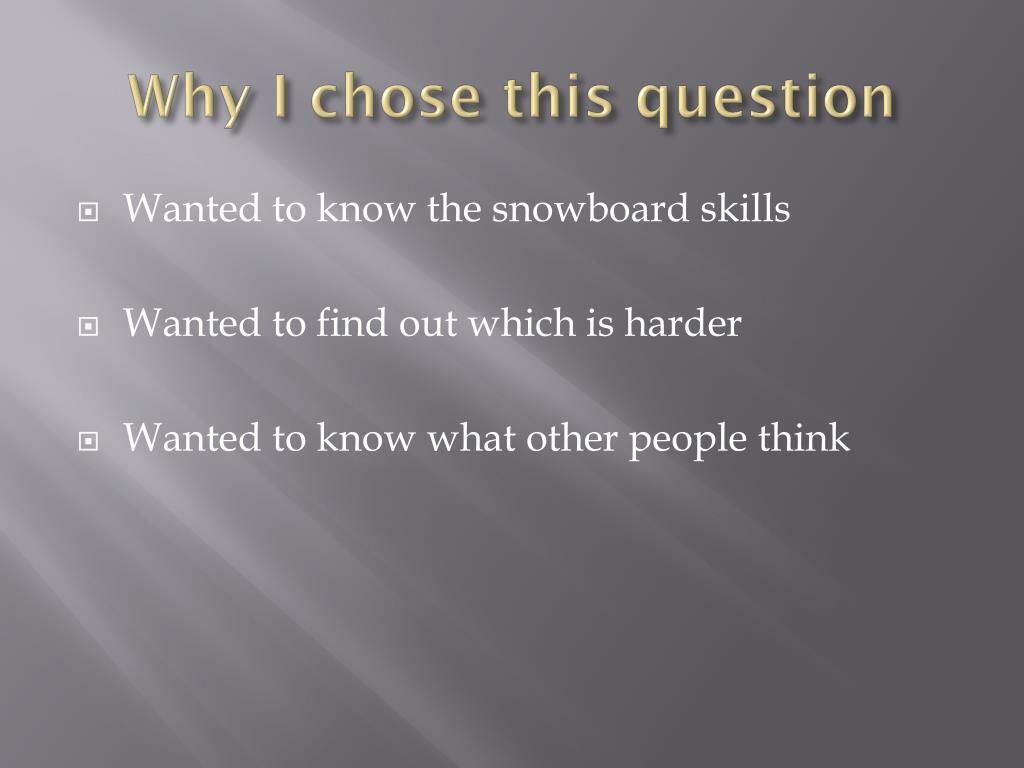 Why I chose this question

Wanted to know the snowboard skills

Wanted to find out which is harder

Wanted to know what other people think